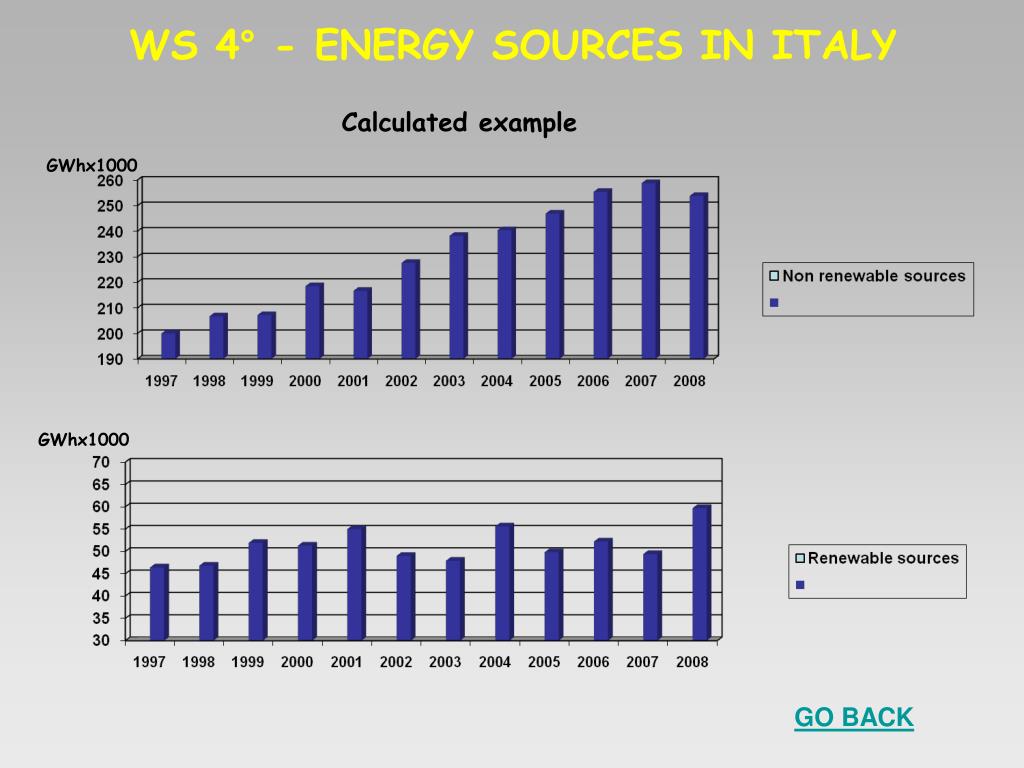 WS 4° - ENERGY SOURCES IN ITALY

Calculated example

GWhx1000

260
250
240
230
220
210
200
190

1997 1998 1999 2000 2001 2002 2003 2004 2005 2006 2007 2008

Non renewable sources

GWhx1000

70
65
60
55
50
45
40
35
30

1997 1998 1999 2000 2001 2002 2003 2004 2005 2006 2007 2008

Renewable sources

GO BACK